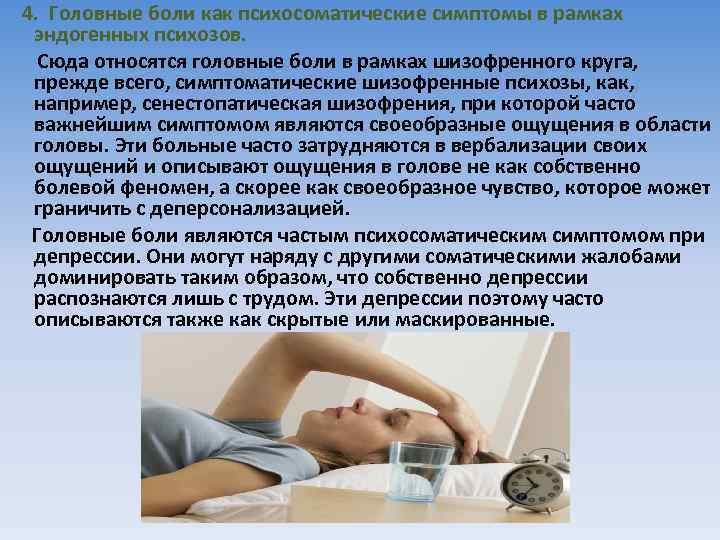 4. Головные боли как психосоматические симптомы в рамках эндогенных психозов.

Сюда относятся головные боли в рамках шизофренного круга, прежде всего, симптоматические шизофренные психозы, как, например, сенестопатическая шизофрения, при которой часто важнейшим симптомом являются своеобразные ощущения в области головы. Эти больные часто затрудняются в вербализации своих ощущений и описывают ощущения в голове не как собственно болевой феномен, а скорее как своеобразное чувство, которое может граничить с деперсонализацией.

Головные боли являются частым психосоматическим симптомом при депрессии. Они могут наряду с другими соматическими жалобами доминировать таким образом, что собственно депрессии распознаются лишь с трудом. Эти депрессии поэтому часто описываются также как скрытые или маскированные.